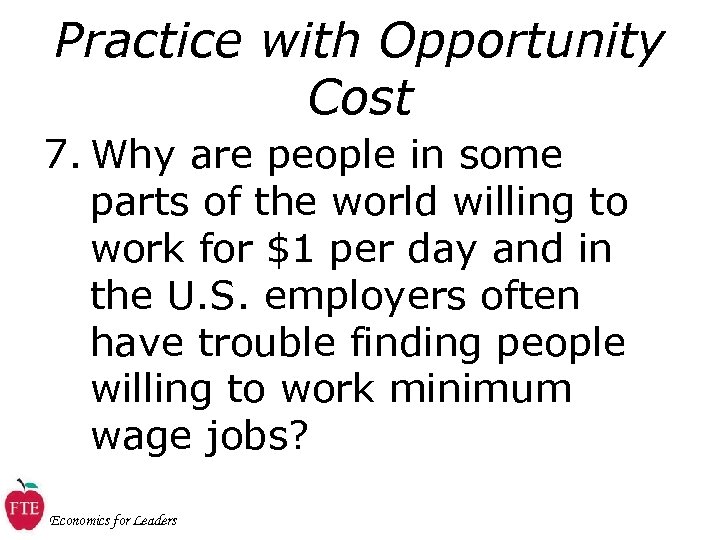 Practice with Opportunity Cost

7. Why are people in some parts of the world willing to work for \$1 per day and in the U.S. employers often have trouble finding people willing to work minimum wage jobs?

FTE
Economics for Leaders